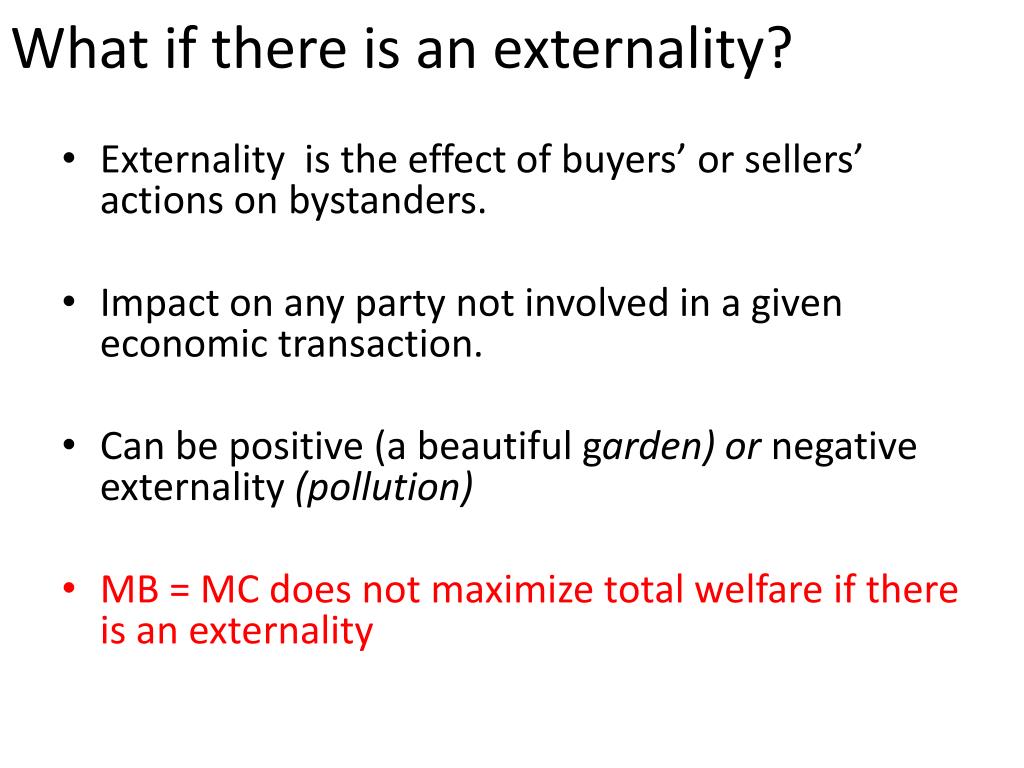 What if there is an externality?

• Externality is the effect of buyers' or sellers' actions on bystanders.

• Impact on any party not involved in a given economic transaction.

• Can be positive (a beautiful garden) or negative externality (pollution)

• MB = MC does not maximize total welfare if there is an externality